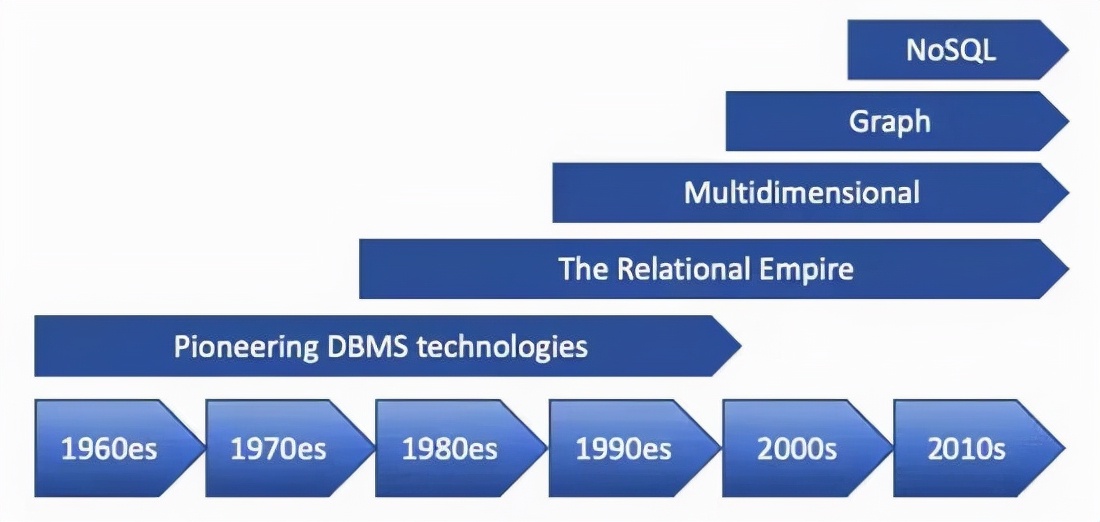 NoSQL

Graph

Multidimensional

The Relational Empire

Pioneering DBMS technologies

1960es 1970es 1980es 1990es 2000s 2010s